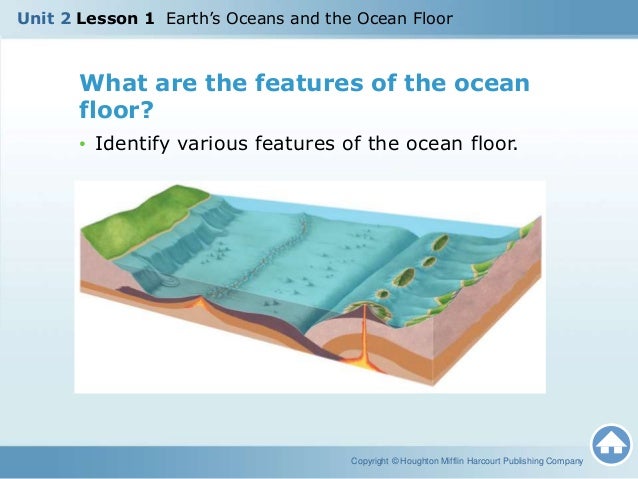 Unit 2 Lesson 1 Earth's Oceans and the Ocean Floor

What are the features of the ocean floor?

• Identify various features of the ocean floor.

Copyright © Houghton Mifflin Harcourt Publishing Company